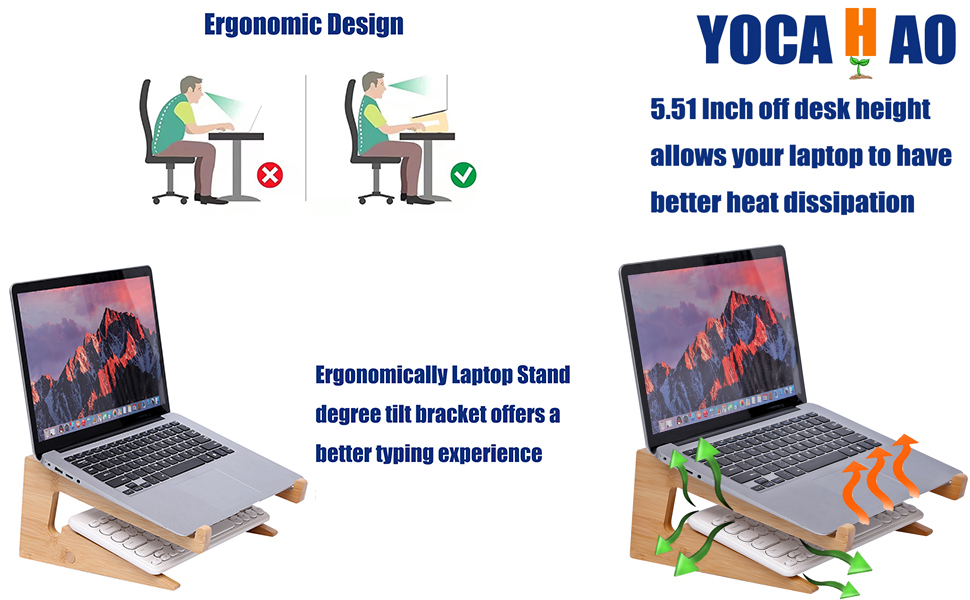 Ergonomic Design

YOCAHAO

5.51 Inch off desk height allows your laptop to have better heat dissipation

Ergonomically Laptop Stand degree tilt bracket offers a better typing experience